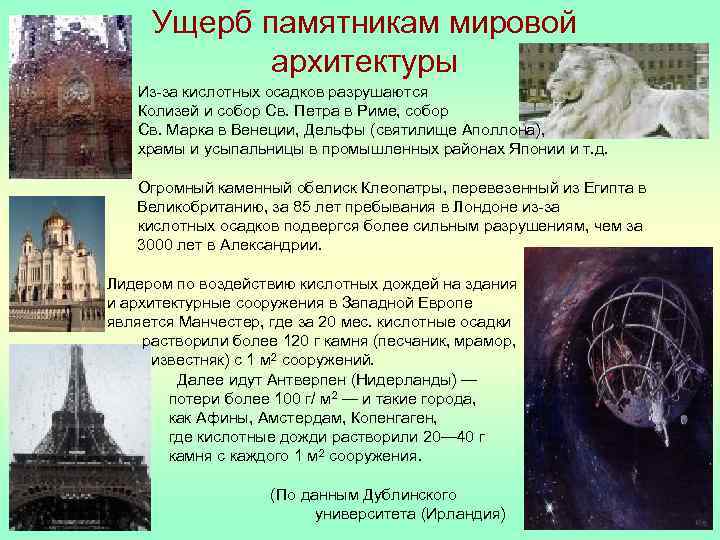 Ущерб памятникам мировой архитектуры

Из-за кислотных осадков разрушаются Колизей и собор Св. Петра в Риме, собор Св. Марка в Венеции, Дельфы (святилище Аполлона), храмы и усыпальницы в промышленных районах Японии и т.д.

Огромный каменный обелиск Клеопатры, перевезенный из Египта в Великобританию, за 85 лет пребывания в Лондоне из-за кислотных осадков подвергся более сильным разрушениям, чем за 3000 лет в Александрии.

Лидером по воздействию кислотных дождей на здания и архитектурные сооружения в Западной Европе является Манчестер, где за 20 мес. кислотные осадки растворили более 120 г камня (песчаник, мрамор, известняк) с 1 м$^2$ сооружений.
Далее идут Антверпен (Нидерланды) — потери более 100 г/ м$^2$ — и такие города, как Афины, Амстердам, Копенгаген, где кислотные дожди растворили 20—40 г камня с каждого 1 м$^2$ сооружения.

(По данным Дублинского университета (Ирландия)